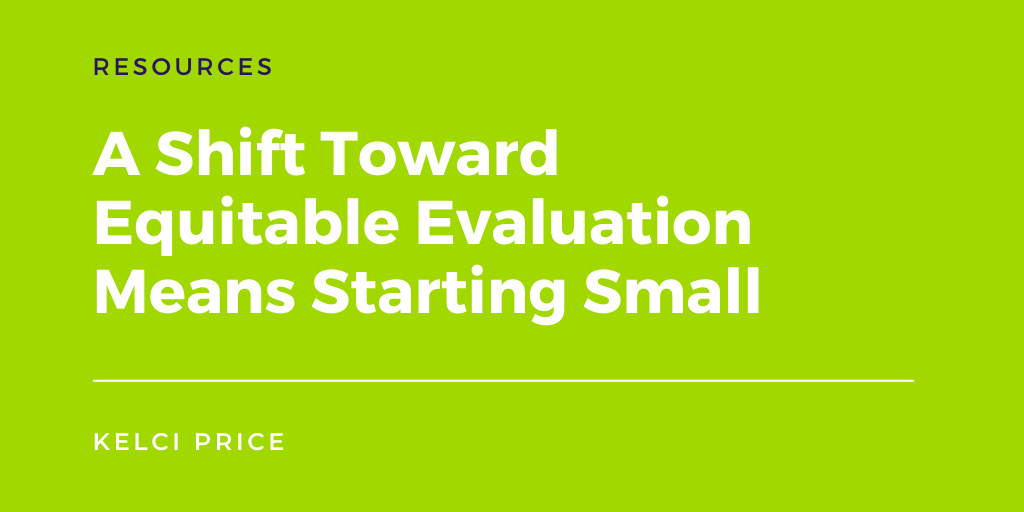 RESOURCES

A Shift Toward Equitable Evaluation Means Starting Small

KELCI PRICE